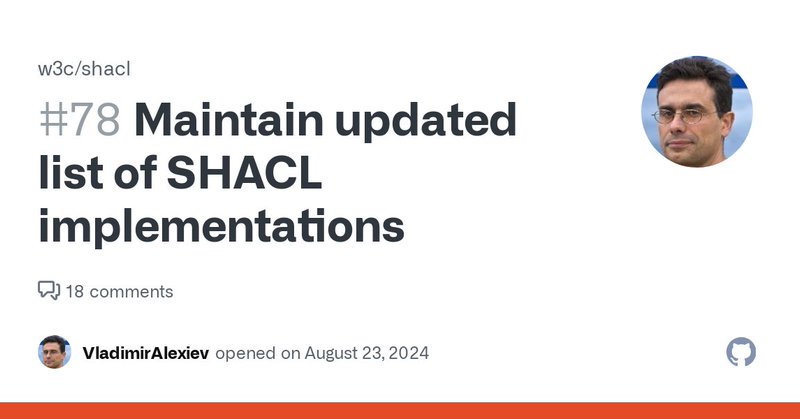 w3c/shacl

#78 Maintain updated list of SHACL implementations

18 comments

VladimirAlexiev opened on August 23, 2024